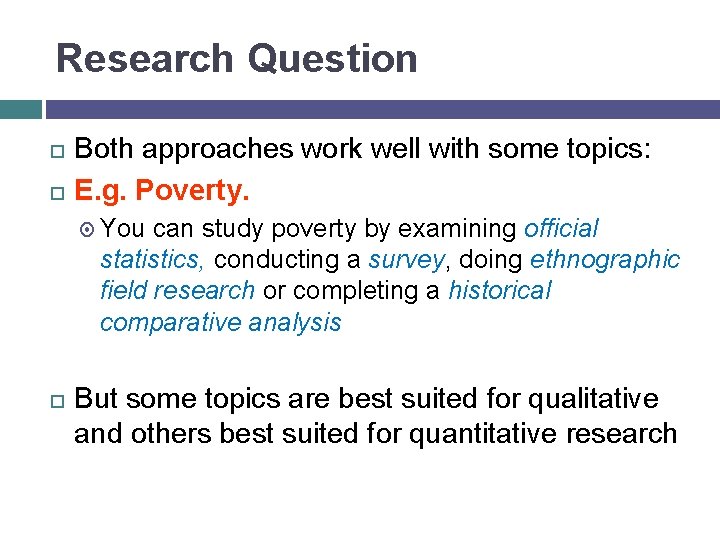 Research Question

Both approaches work well with some topics:

E.g. Poverty.

You can study poverty by examining official statistics, conducting a survey, doing ethnographic field research or completing a historical comparative analysis

But some topics are best suited for qualitative and others best suited for quantitative research